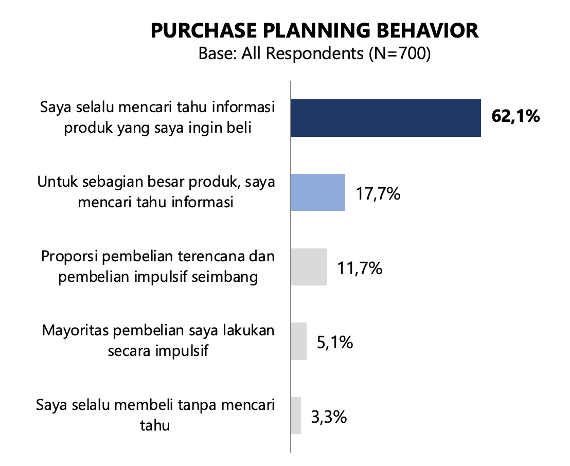 PURCHASE PLANNING BEHAVIOR
Base: All Respondents (N=700)

Saya selalu mencari tahu informasi produk yang saya ingin beli 62,1%

Untuk sebagian besar produk, saya mencari tahu informasi 17,7%

Proporsi pembelian terencana dan pembelian impulsif seimbang 11,7%

Mayoritas pembelian saya lakukan secara impulsif 5,1%

Saya selalu membeli tanpa mencari tahu 3,3%